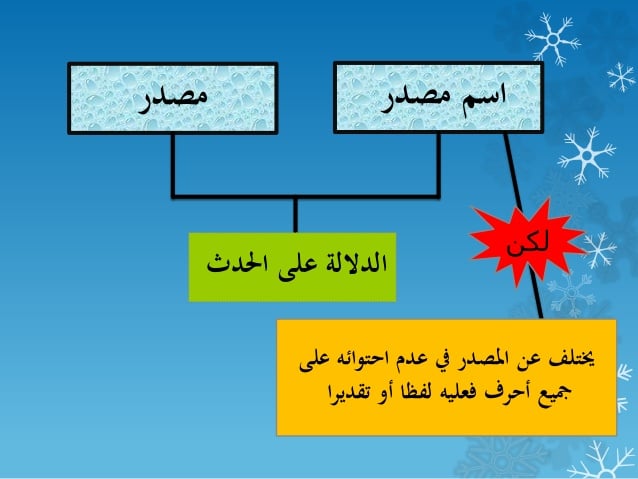 اسم مصدر

مصدر

الدلالة على الحدث

لكن

يختلف عن المصدر في عدم احتوائه على جميع أحرف فعليه لفظا أو تقديرا